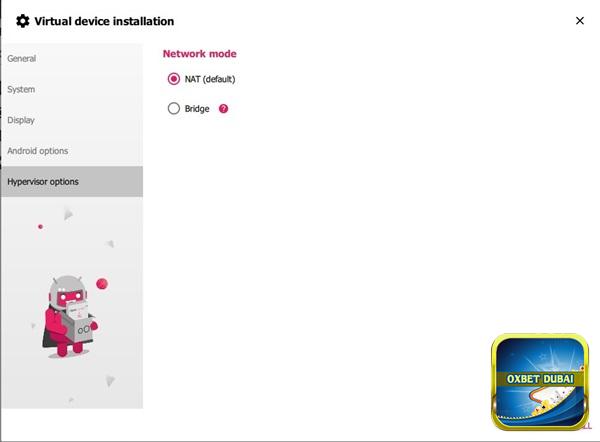 Virtual device installation

×

General

System

Display

Android options

Hypervisor options

Network mode

NAT (default)

Bridge ?

OXBET DUBAI